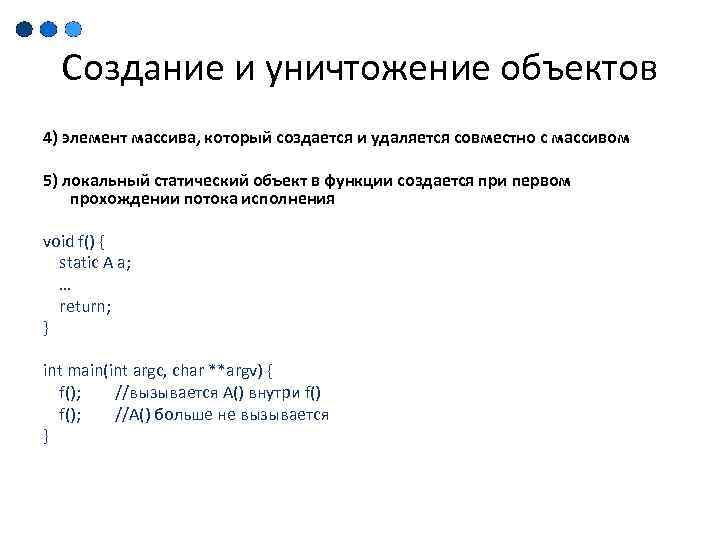 Создание и уничтожение объектов

4) элемент массива, который создается и удаляется совместно с массивом

5) локальный статический объект в функции создается при первом прохождении потока исполнения

void f() {
static A a;
…
return;
}

int main(int argc, char **argv) {
f(); //вызывается A() внутри f()
f(); //A() больше не вызывается
}